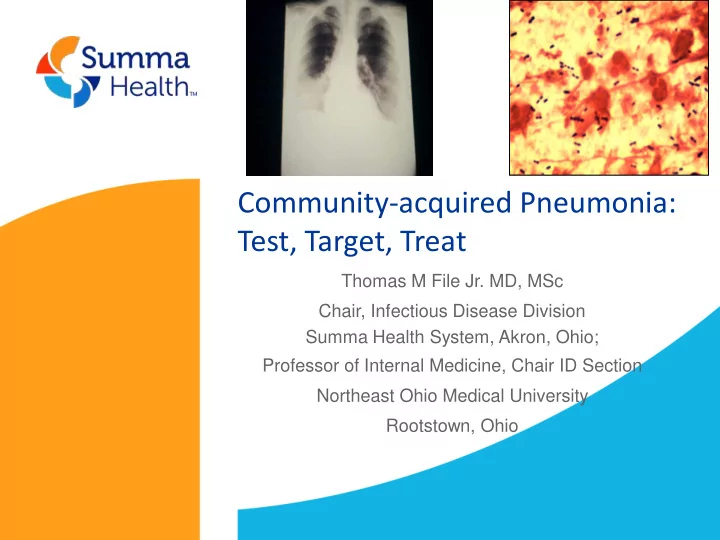 Summa Health™

Community-acquired Pneumonia: Test, Target, Treat

Thomas M File Jr. MD, MSc

Chair, Infectious Disease Division
Summa Health System, Akron, Ohio;
Professor of Internal Medicine, Chair ID Section
Northeast Ohio Medical University
Rootstown, Ohio